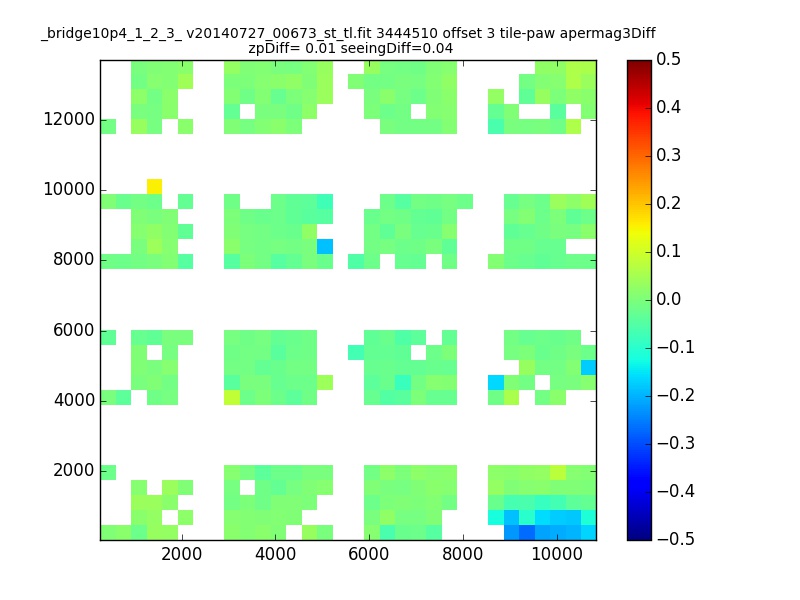 _bridge10p4_1_2_3_ v20140727_00673_st_tl.fit 3444510 offset 3 tile-paw apermag3Diff
zpDiff= 0.01 seeingDiff=0.04

12000
10000
8000
6000
4000
2000

2000
4000
6000
8000
10000

0.5
0.4
0.3
0.2
0.1
0.0
−0.1
−0.2
−0.3
−0.4
−0.5